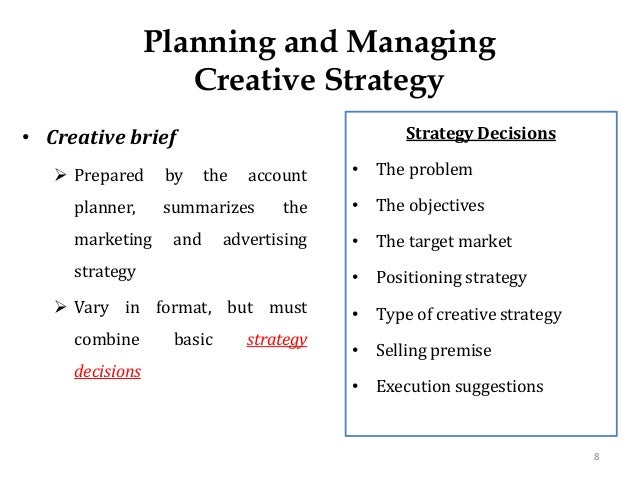 Planning and Managing Creative Strategy

• Creative brief
  ➢ Prepared by the account planner, summarizes the marketing and advertising strategy
  ➢ Vary in format, but must combine basic strategy decisions

Strategy Decisions

• The problem
• The objectives
• The target market
• Positioning strategy
• Type of creative strategy
• Selling premise
• Execution suggestions

8